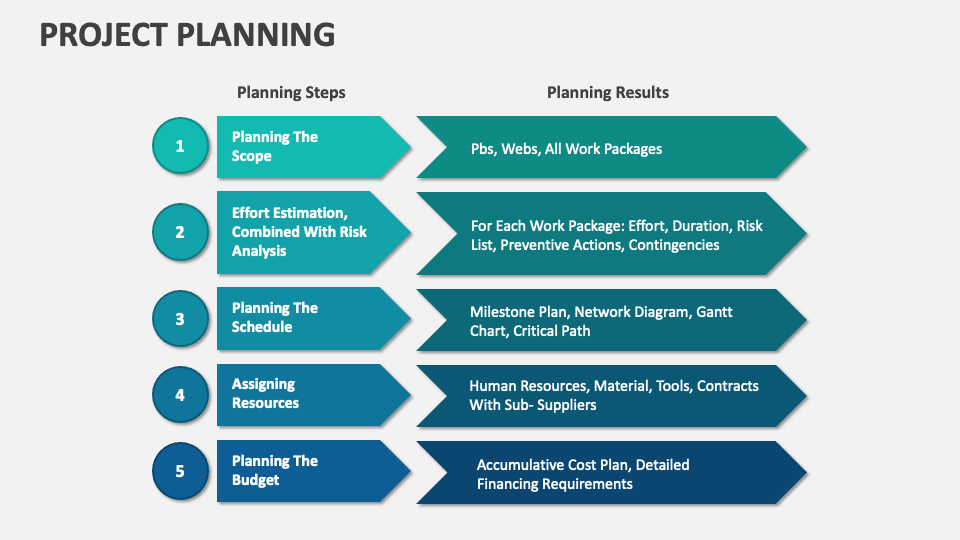 PROJECT PLANNING

Planning Steps

Planning Results

1

Planning The Scope

Pbs, Webs, All Work Packages

2

Effort Estimation, Combined With Risk Analysis

For Each Work Package: Effort, Duration, Risk List, Preventive Actions, Contingencies

3

Planning The Schedule

Milestone Plan, Network Diagram, Gantt Chart, Critical Path

4

Assigning Resources

Human Resources, Material, Tools, Contracts With Sub- Suppliers

5

Planning The Budget

Accumulative Cost Plan, Detailed Financing Requirements